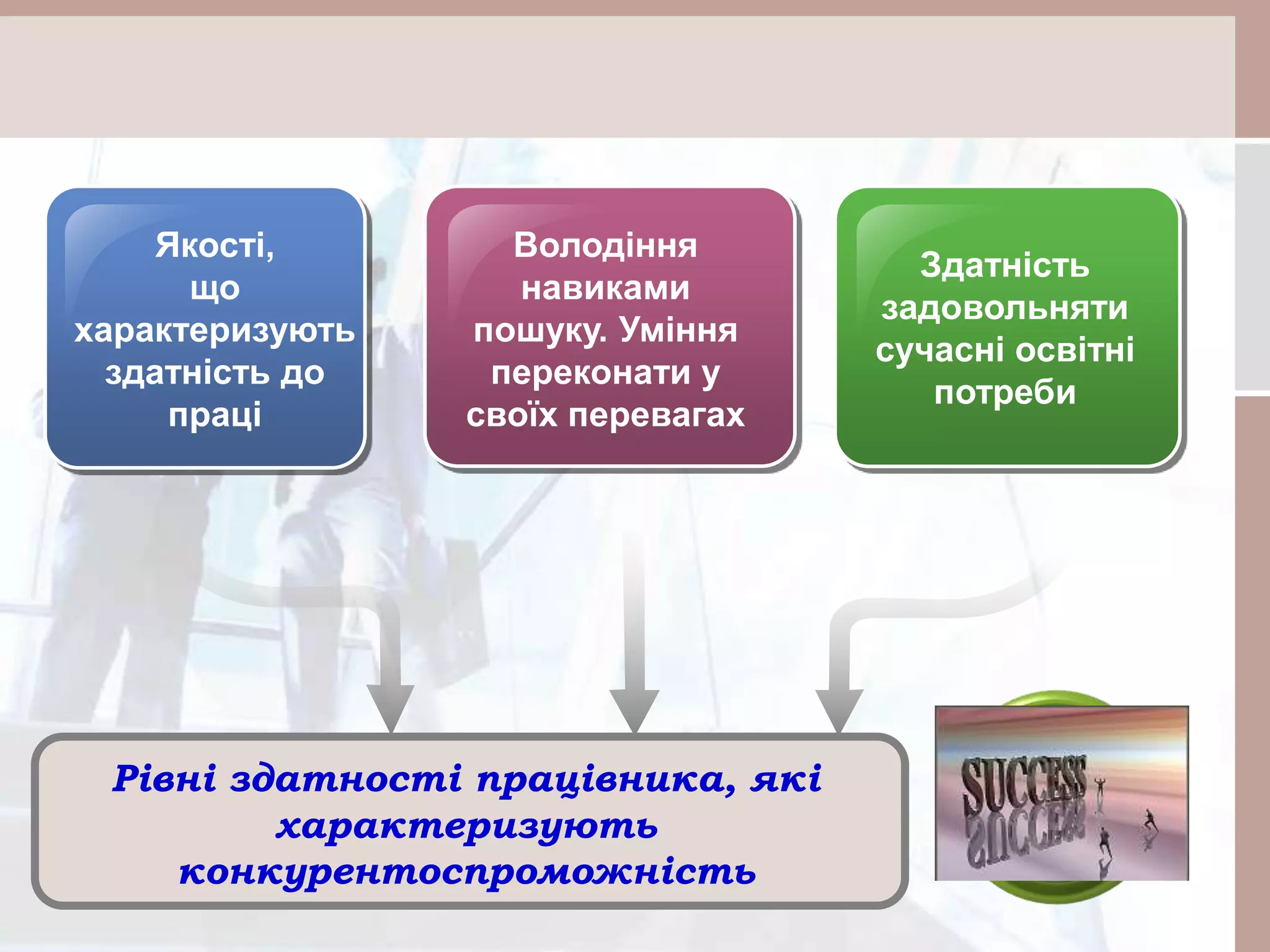 Якості, що характеризують здатність до праці

Володіння навиками пошуку. Уміння переконати у своїх перевагах

Здатність задовольняти сучасні освітні потреби

Рівні здатності працівника, які характеризують конкурентоспроможність

SUCCESS